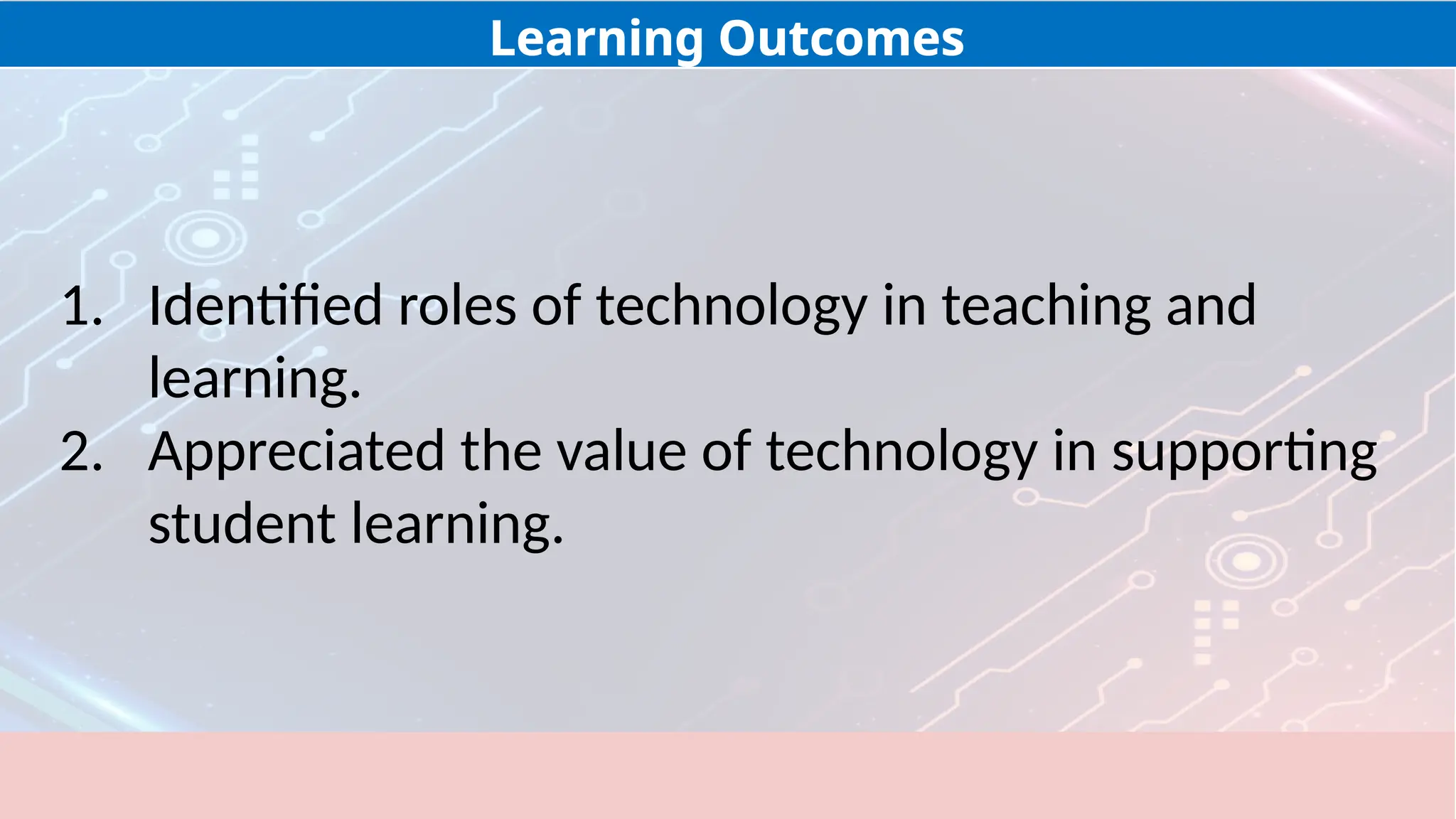 Learning Outcomes

1. Identified roles of technology in teaching and learning.
2. Appreciated the value of technology in supporting student learning.